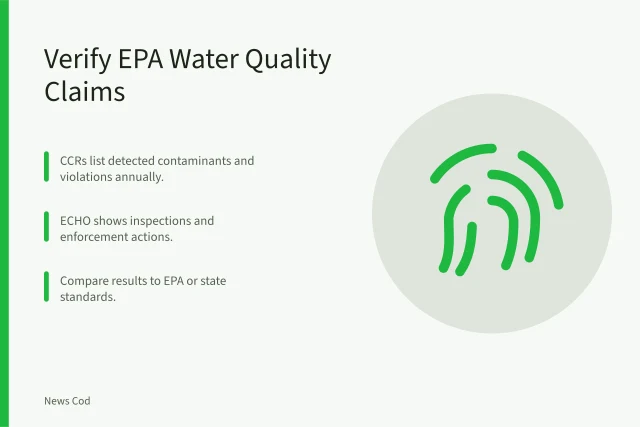 Verify EPA Water Quality Claims

CCRs list detected contaminants and violations annually.

ECHO shows inspections and enforcement actions.

Compare results to EPA or state standards.

News Cod